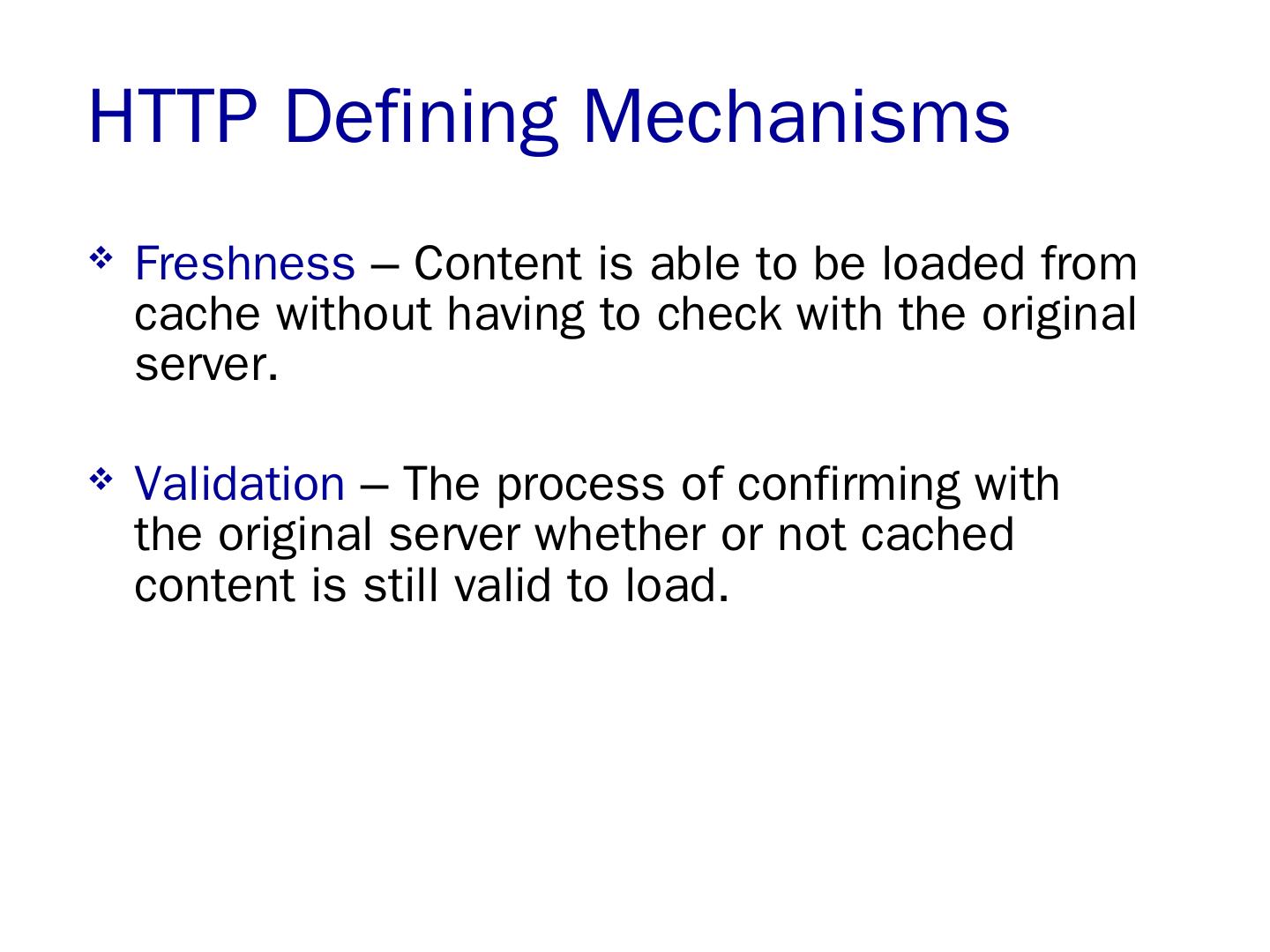 HTTP Defining Mechanisms

❖ Freshness – Content is able to be loaded from cache without having to check with the original server.

❖ Validation – The process of confirming with the original server whether or not cached content is still valid to load.